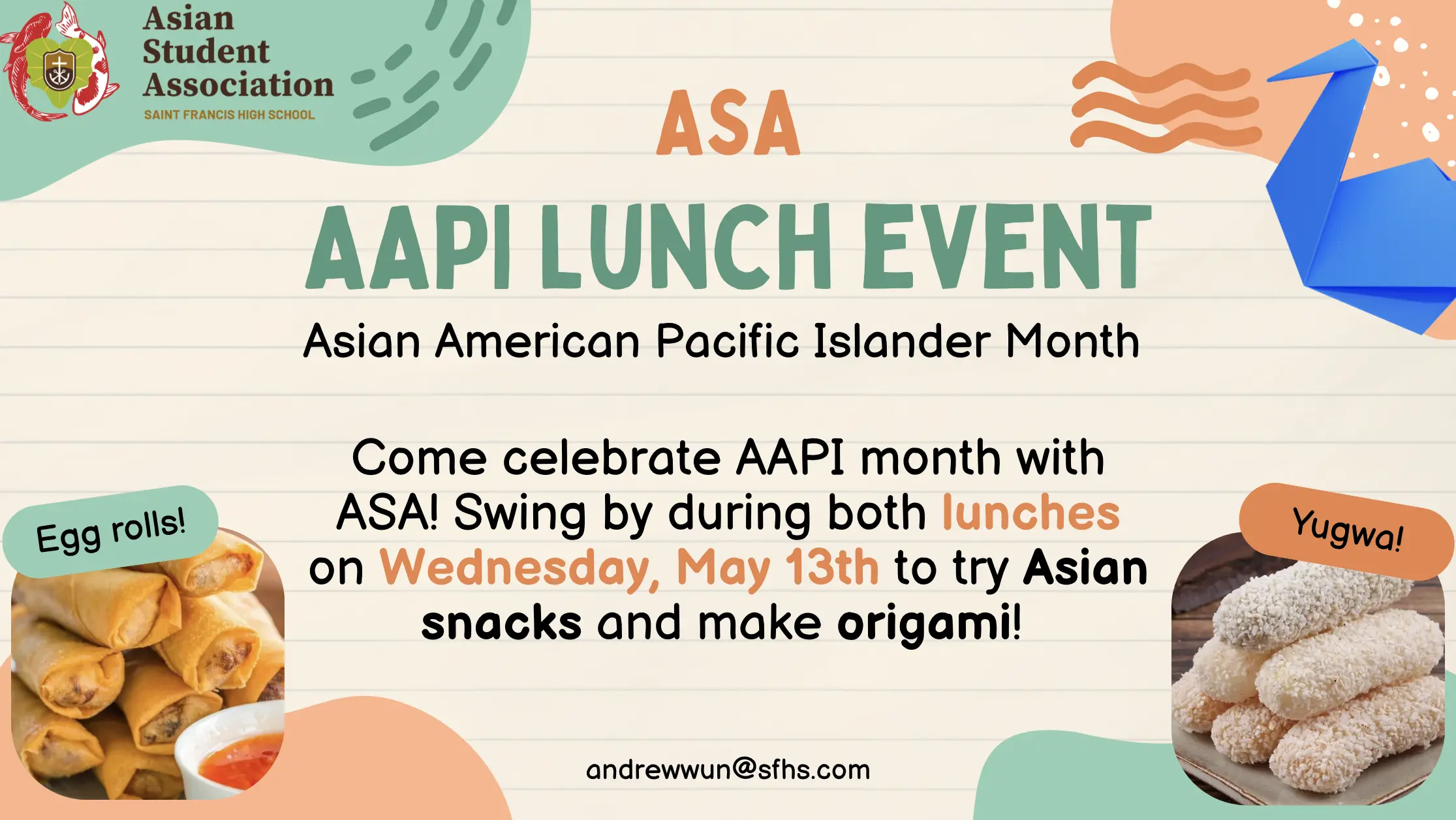 Asian Student Association
SAINT FRANCIS HIGH SCHOOL

ASA

AAPI LUNCH EVENT

Asian American Pacific Islander Month

Come celebrate AAPI month with ASA! Swing by during both lunches on Wednesday, May 13th to try Asian snacks and make origami!

Egg rolls!

Yugwa!

andrewwun@sfhs.com